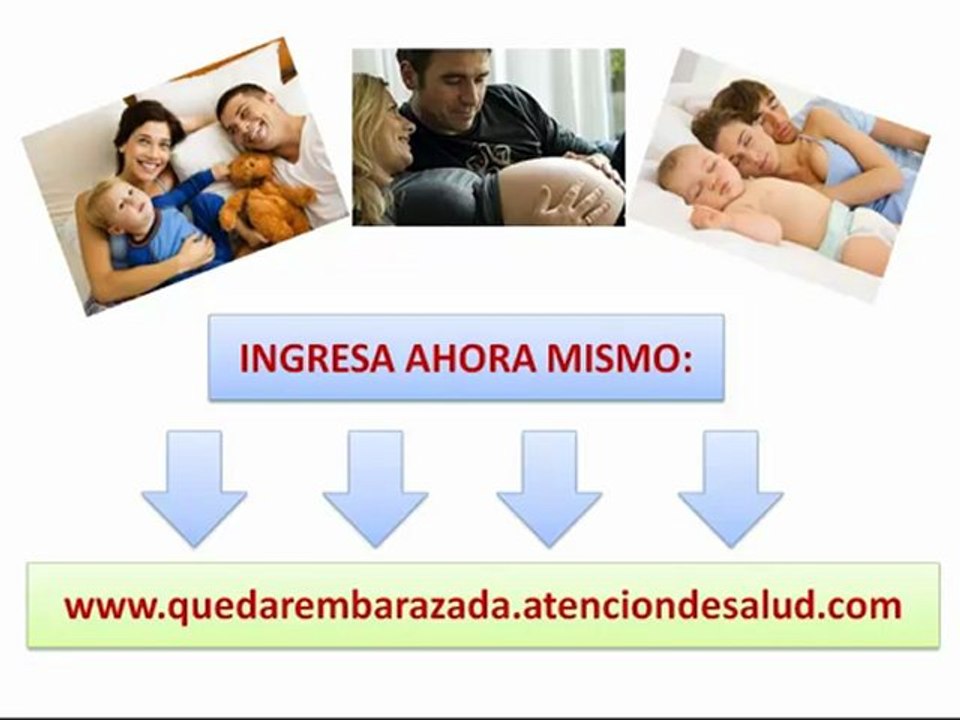 INGRESA AHORA MISMO:

www.quedarembarazada.atenciondesalud.com